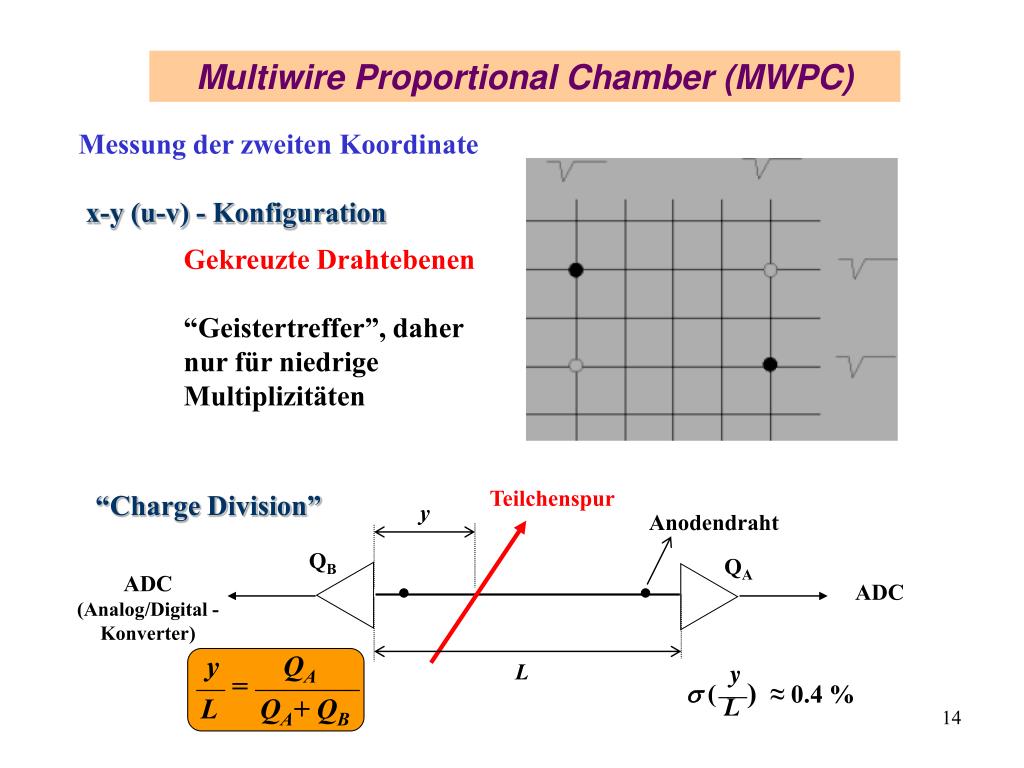 Multiwire Proportional Chamber (MWPC)

Messung der zweiten Koordinate

x-y (u-v) - Konfiguration

Gekreuzte Drahtebenen

“Geistertreffer”, daher nur für niedrige Multiplizitäten

“Charge Division”

Teilchenspur

$y$

Anodendraht

$Q_B$

$Q_A$

ADC
(Analog/Digital - Konverter)

ADC

$L$

$\frac{y}{L} = \frac{Q_A}{Q_A + Q_B}$

$\sigma(\frac{y}{L}) \approx 0.4\ \%$

14